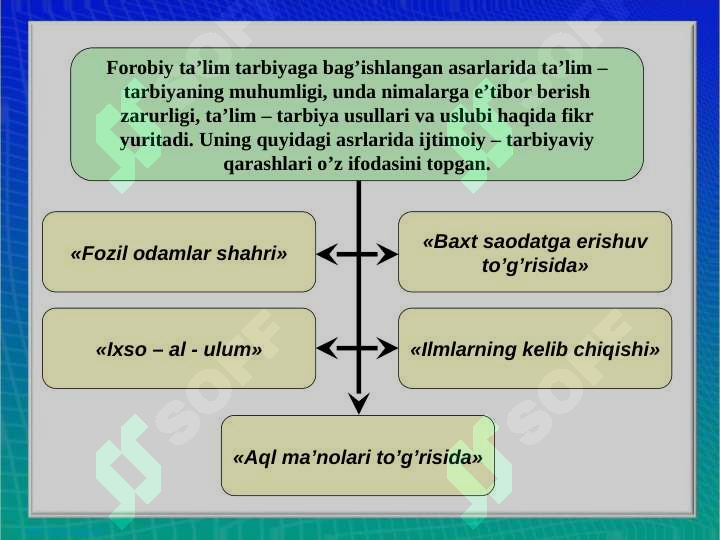 Forobiy ta’lim tarbiyaga bag’ishlangan asarlarida ta’lim – tarbiyaning muhumligi, unda nimalarga e’tibor berish zarurligi, ta’lim – tarbiya usullari va uslubi haqida fikr yuritadi. Uning quyidagi asrlarida ijtimoiy – tarbiyaviy qarashlari o’z ifodasini topgan.

«Fozil odamlar shahri»

«Baxt saodatga erishuv to’g’risida»

«Ixso – al - ulum»

«Ilmlarning kelib chiqishi»

«Aql ma’nolari to’g’risida»

SOF

SOF

SOF

SOF